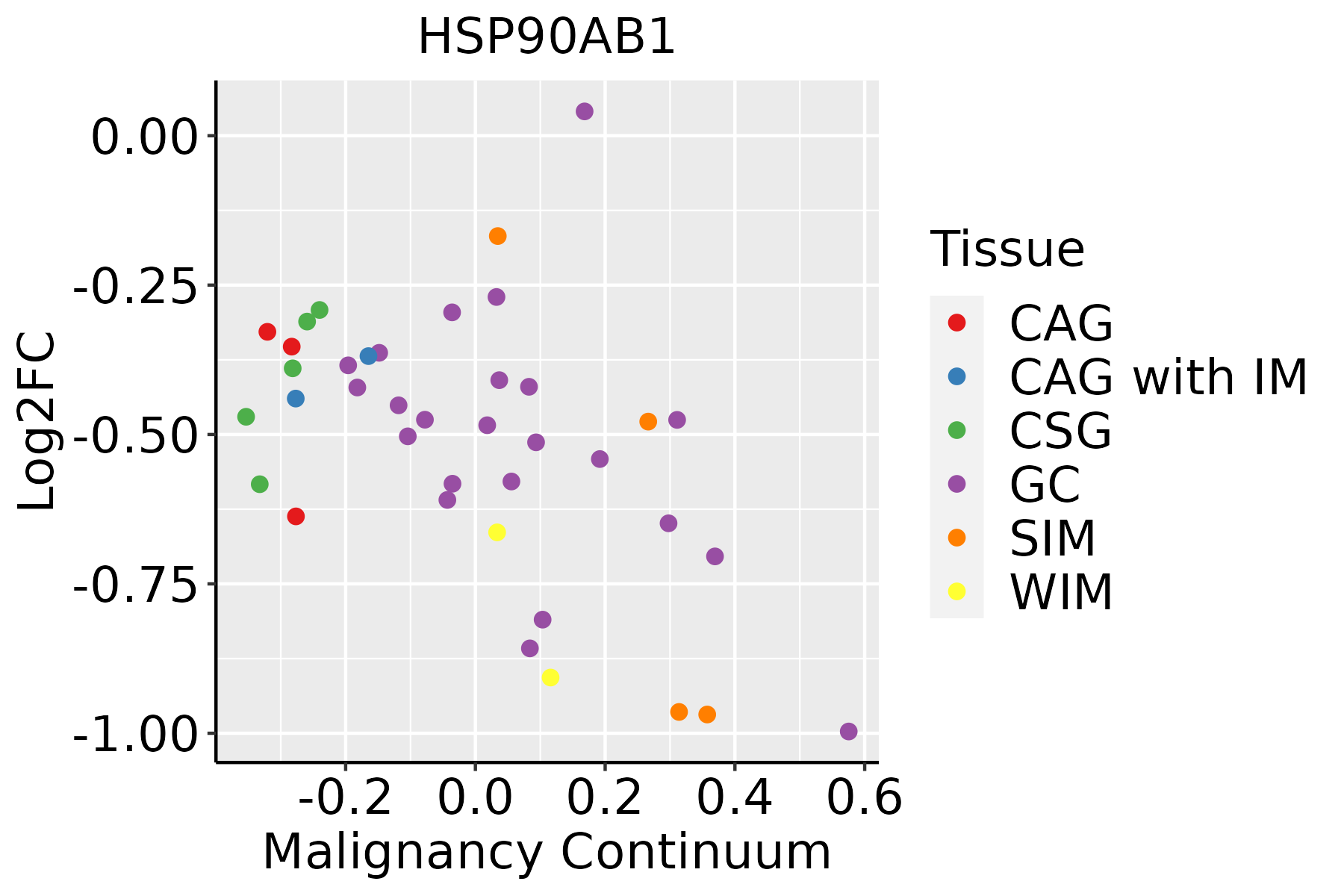 HSP90AB1

Log2FC

0.00
-0.25
-0.50
-0.75
-1.00

-0.2
0.0
0.2
0.4
0.6

Malignancy Continuum

Tissue
CAG
CAG with IM
CSG
GC
SIM
WIM